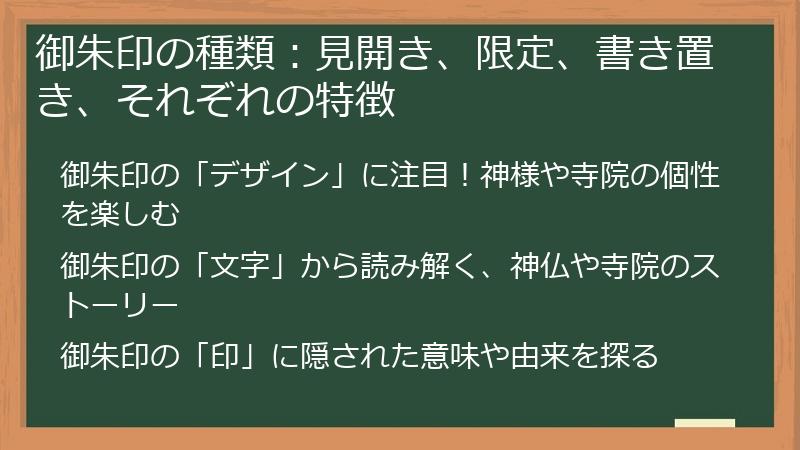 御朱印の種類：見開き、限定、書き置き、それぞれの特徴

御朱印の「デザイン」に注目！神様や寺院の個性を楽しむ

御朱印の「文字」から読み解く、神仏や寺院のストーリー

御朱印の「印」に隠された意味や由来を探る